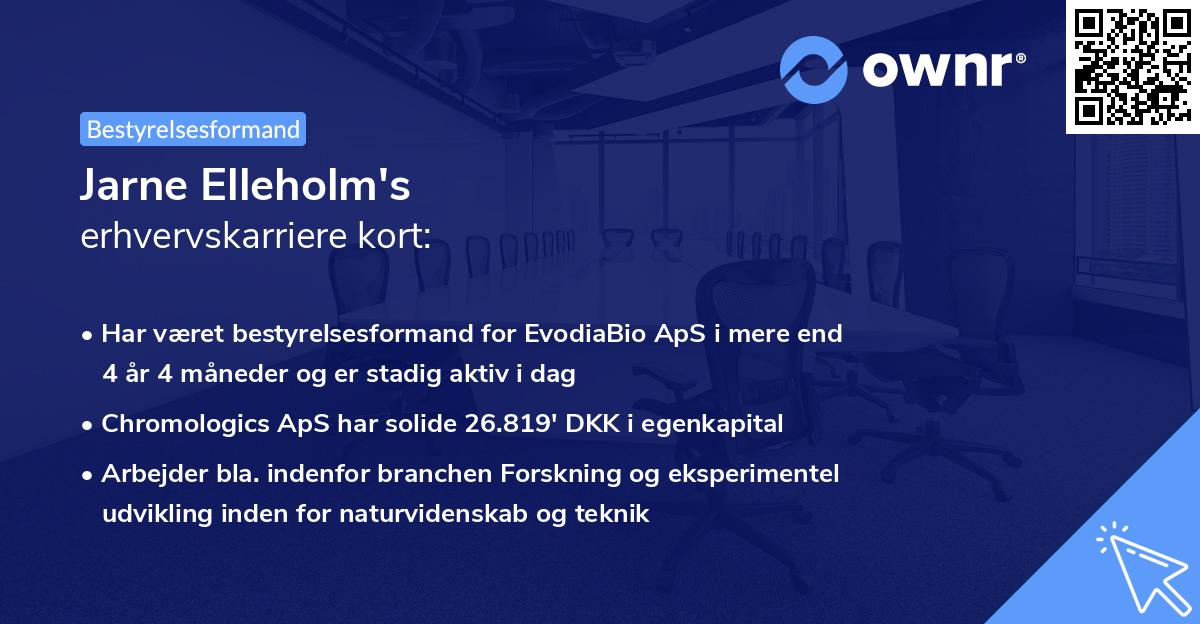 ownr®

Bestyrelsesformand

Jarne Elleholm's
erhvervskarriere kort:

• Har været bestyrelsesformand for EvodiaBio ApS i mere end 4 år 4 måneder og er stadig aktiv i dag
• Chromologics ApS har solide 26.819' DKK i egenkapital
• Arbejder bla. indenfor branchen Forskning og eksperimentel udvikling inden for naturvidenskab og teknik